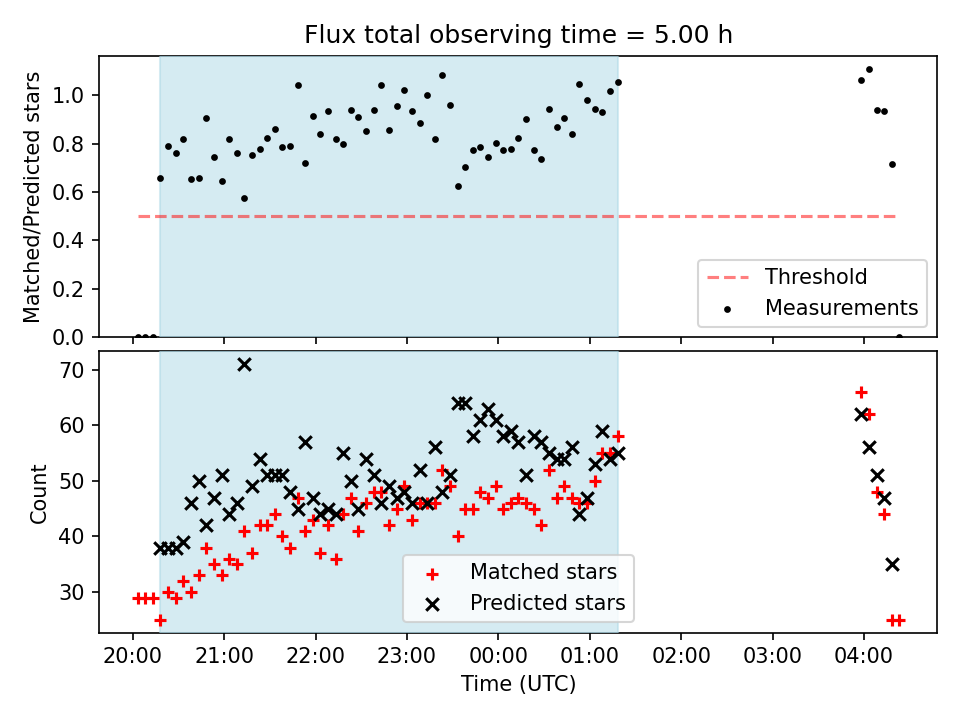 Flux total observing time = 5.00 h

Matched/Predicted stars

1.0
0.8
0.6
0.4
0.2
0.0

Threshold
Measurements

Count

70
60
50
40
30

Matched stars
Predicted stars

20:00 21:00 22:00 23:00 00:00 01:00 02:00 03:00 04:00

Time (UTC)